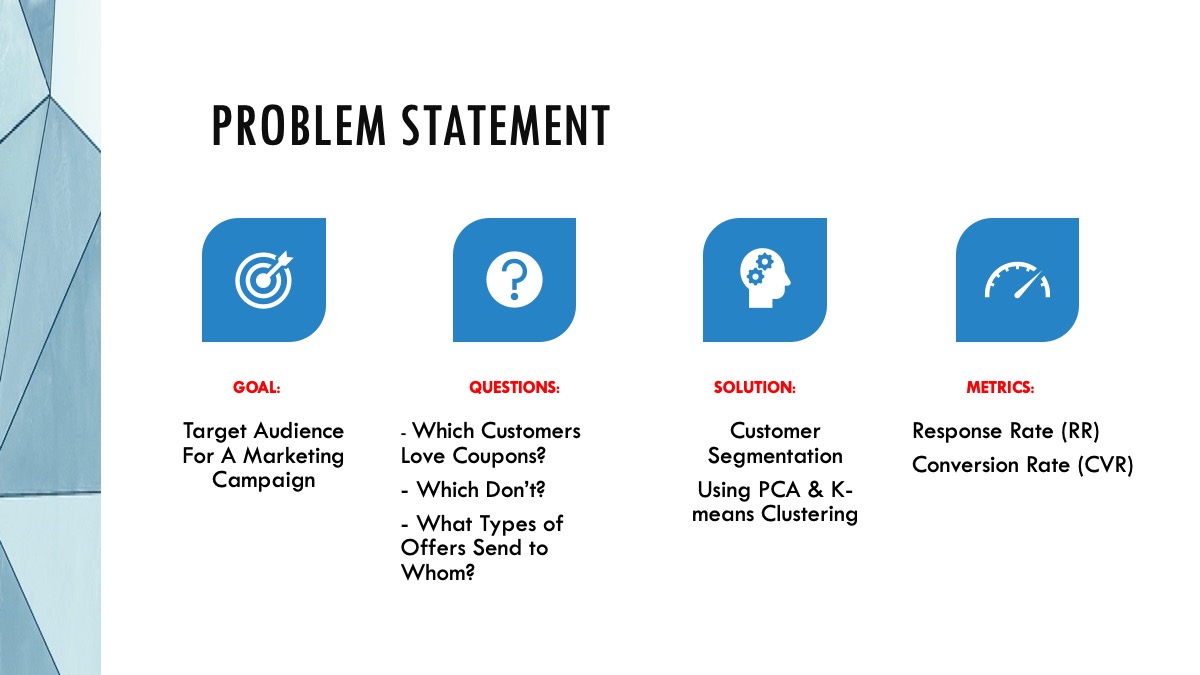 PROBLEM STATEMENT

GOAL:

Target Audience For A Marketing Campaign

QUESTIONS:

- Which Customers Love Coupons?

- Which Don't?

- What Types of Offers Send to Whom?

SOLUTION:

Customer Segmentation

Using PCA & K-means Clustering

METRICS:

Response Rate (RR)

Conversion Rate (CVR)